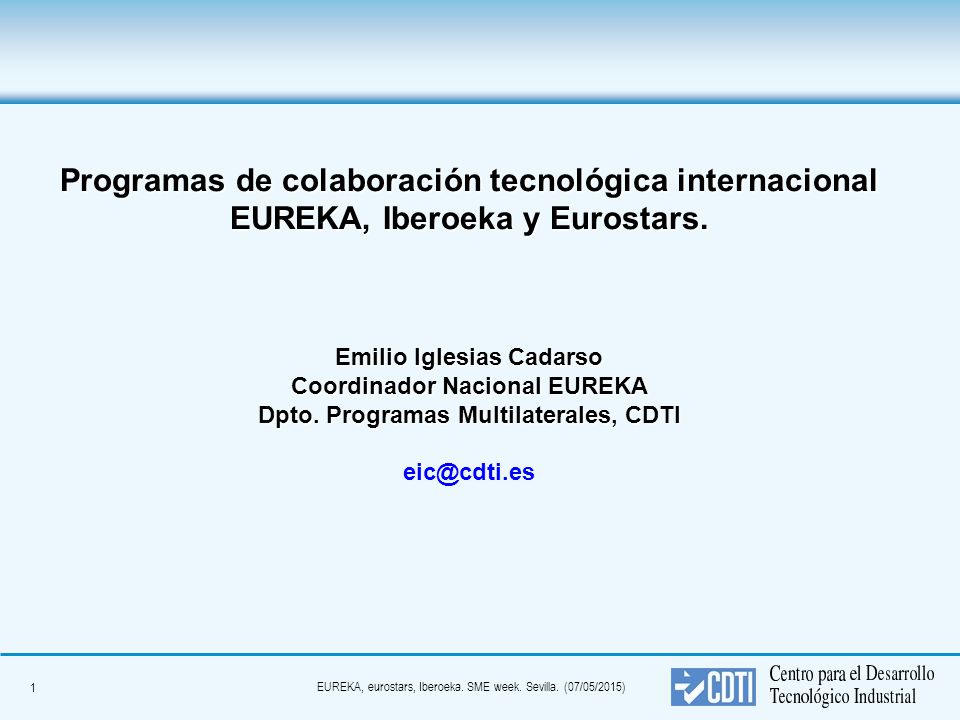 Programas de colaboración tecnológica internacional EUREKA, Iberoeka y Eurostars.

Emilio Iglesias Cadarso
Coordinador Nacional EUREKA
Dpto. Programas Multilaterales, CDTI

eic@cdti.es

1

EUREKA, eurostars, Iberoeka. SME week. Sevilla. (07/05/2015)

CDTI Centro para el Desarrollo Tecnológico Industrial